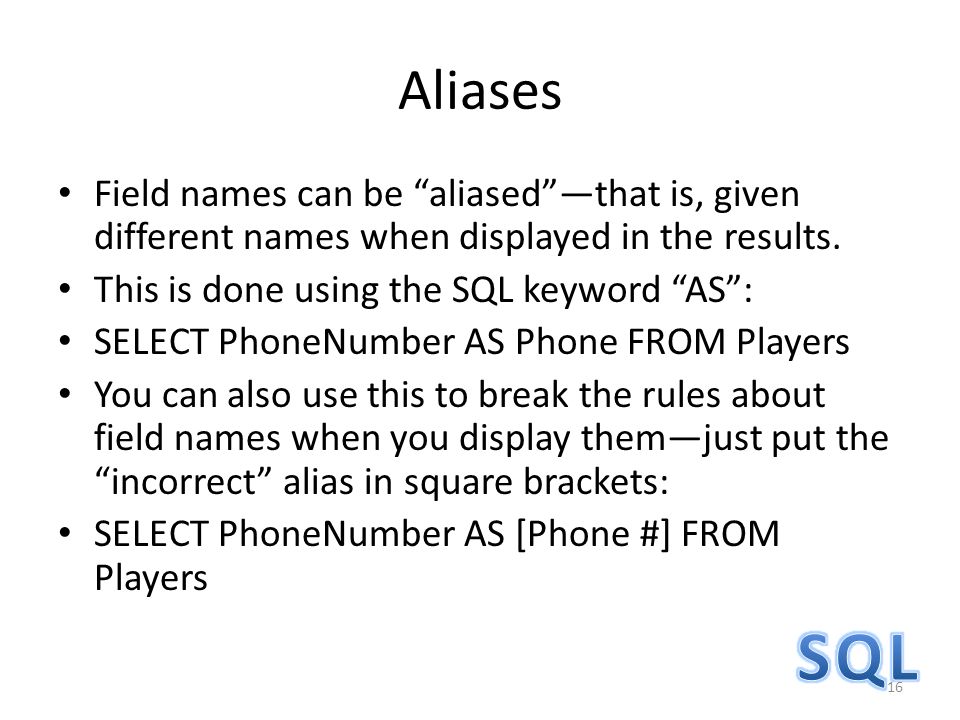 Aliases

• Field names can be “aliased”—that is, given different names when displayed in the results.
• This is done using the SQL keyword “AS”:
• SELECT PhoneNumber AS Phone FROM Players
• You can also use this to break the rules about field names when you display them—just put the “incorrect” alias in square brackets:
• SELECT PhoneNumber AS [Phone #] FROM Players

SQL
16